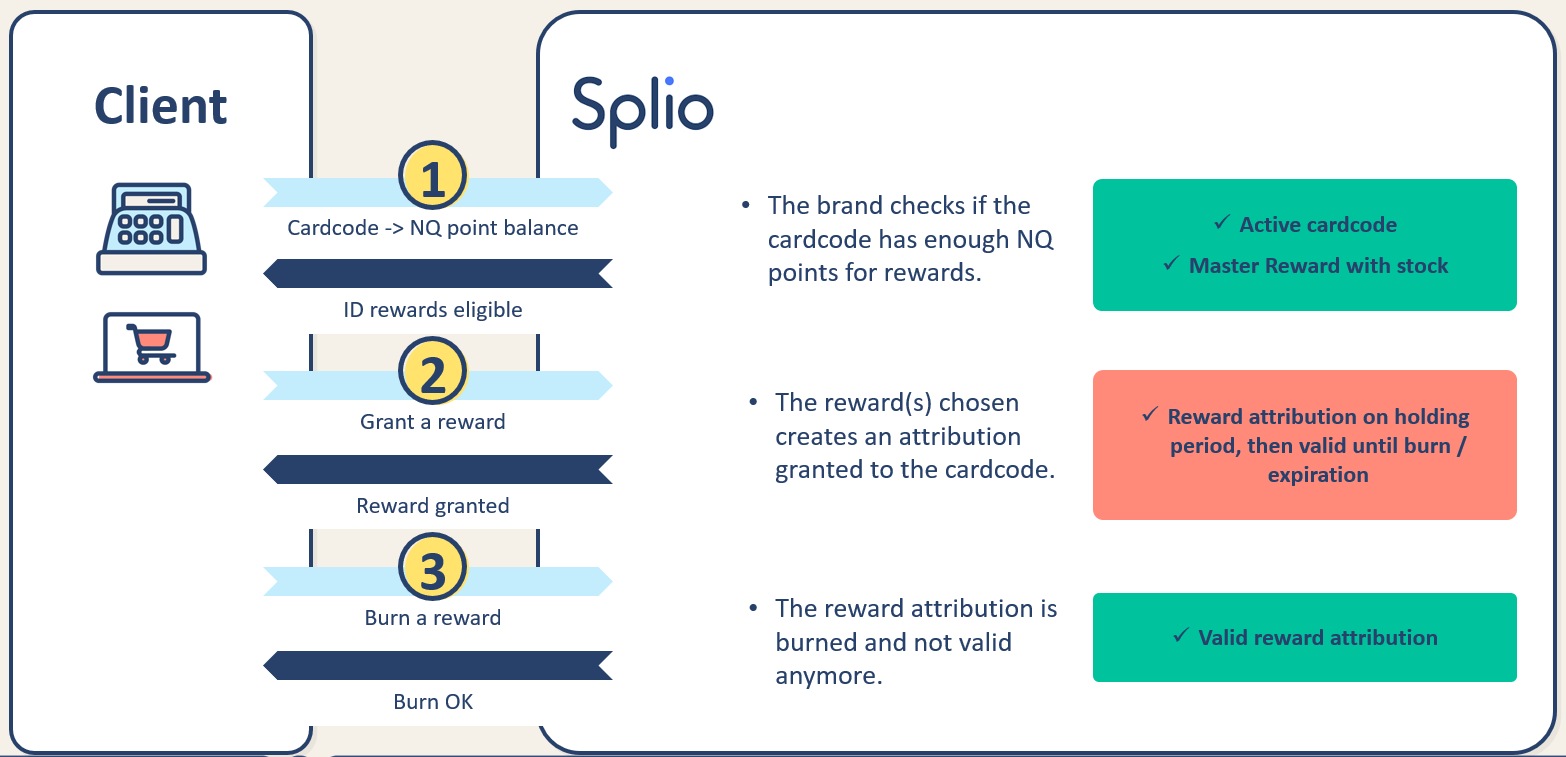 Client

Splio

1

Cardcode -> NQ point balance

ID rewards eligible

2

Grant a reward

Reward granted

3

Burn a reward

Burn OK

• The brand checks if the cardcode has enough NQ points for rewards.

✓ Active cardcode
✓ Master Reward with stock

• The reward(s) chosen creates an attribution granted to the cardcode.

✓ Reward attribution on holding period, then valid until burn / expiration

• The reward attribution is burned and not valid anymore.

✓ Valid reward attribution